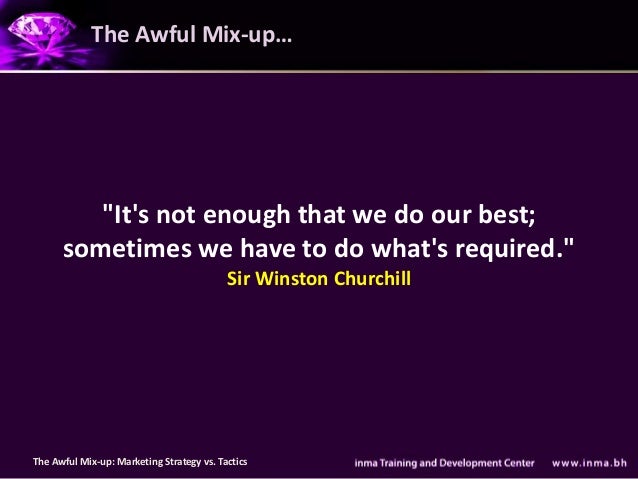 The Awful Mix-up…

"It's not enough that we do our best; sometimes we have to do what's required."
Sir Winston Churchill

The Awful Mix-up: Marketing Strategy vs. Tactics

inma Training and Development Center www.inma.bh